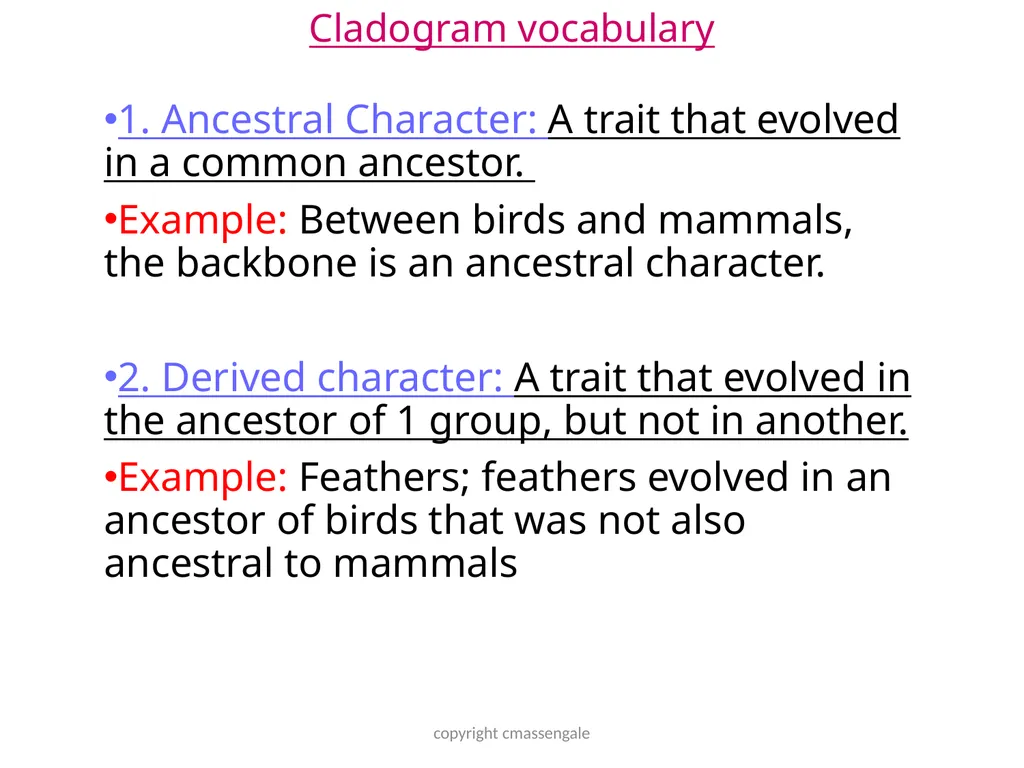 Cladogram vocabulary

•1. Ancestral Character: A trait that evolved in a common ancestor.

•Example: Between birds and mammals, the backbone is an ancestral character.

•2. Derived character: A trait that evolved in the ancestor of 1 group, but not in another.

•Example: Feathers; feathers evolved in an ancestor of birds that was not also ancestral to mammals

copyright cmassengale